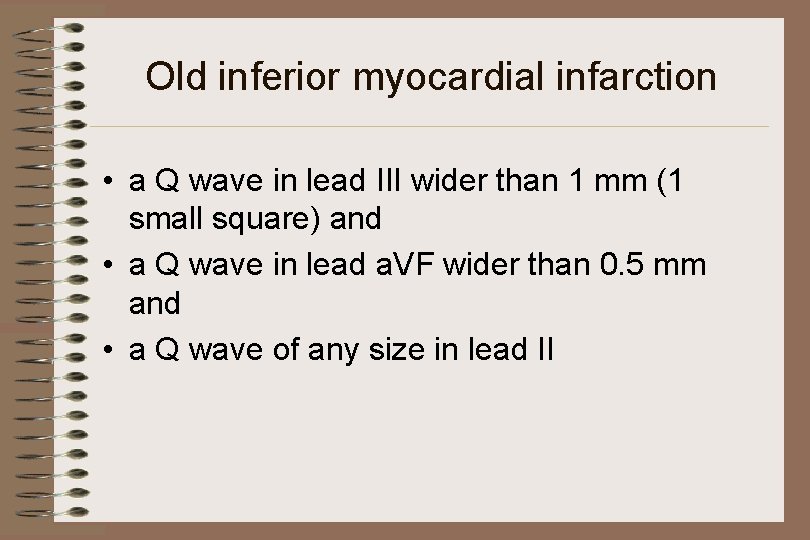 Old inferior myocardial infarction

• a Q wave in lead III wider than 1 mm (1 small square) and
• a Q wave in lead aVF wider than 0.5 mm and
• a Q wave of any size in lead II